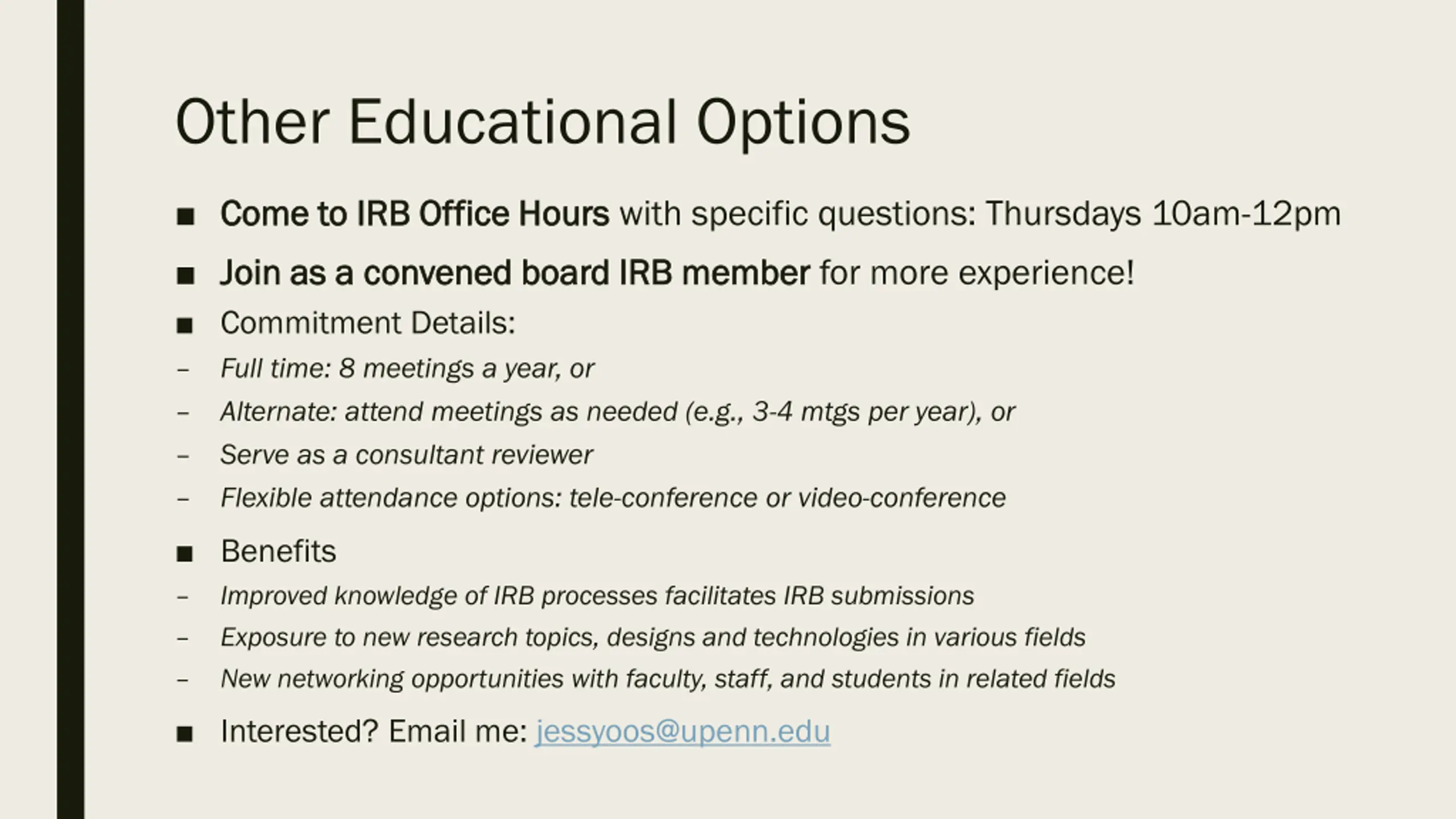 Other Educational Options

■ Come to IRB Office Hours with specific questions: Thursdays 10am-12pm

■ Join as a convened board IRB member for more experience!

■ Commitment Details:

– Full time: 8 meetings a year, or

– Alternate: attend meetings as needed (e.g., 3-4 mtgs per year), or

– Serve as a consultant reviewer

– Flexible attendance options: tele-conference or video-conference

■ Benefits

– Improved knowledge of IRB processes facilitates IRB submissions

– Exposure to new research topics, designs and technologies in various fields

– New networking opportunities with faculty, staff, and students in related fields

■ Interested? Email me: jessyoos@upenn.edu